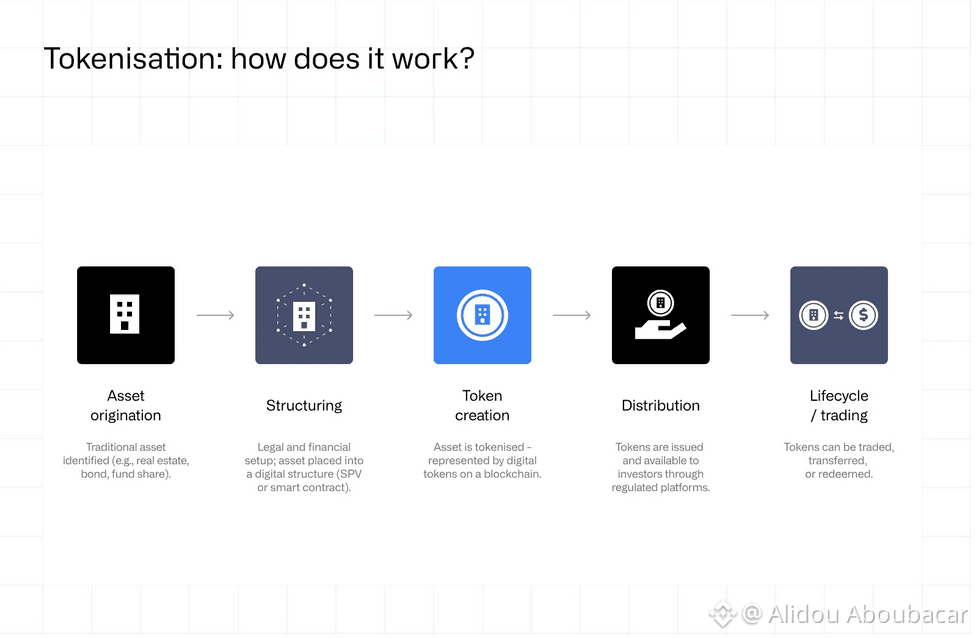 Tokenisation: how does it work?

Asset origination

Traditional asset identified (e.g., real estate, bond, fund share).

Structuring

Legal and financial setup; asset placed into a digital structure (SPV or smart contract).

Token creation

Asset is tokenised - represented by digital tokens on a blockchain.

Distribution

Tokens are issued and available to investors through regulated platforms.

Lifecycle / trading

Tokens can be traded, transferred, or redeemed.

@ Alidou Aboubacar